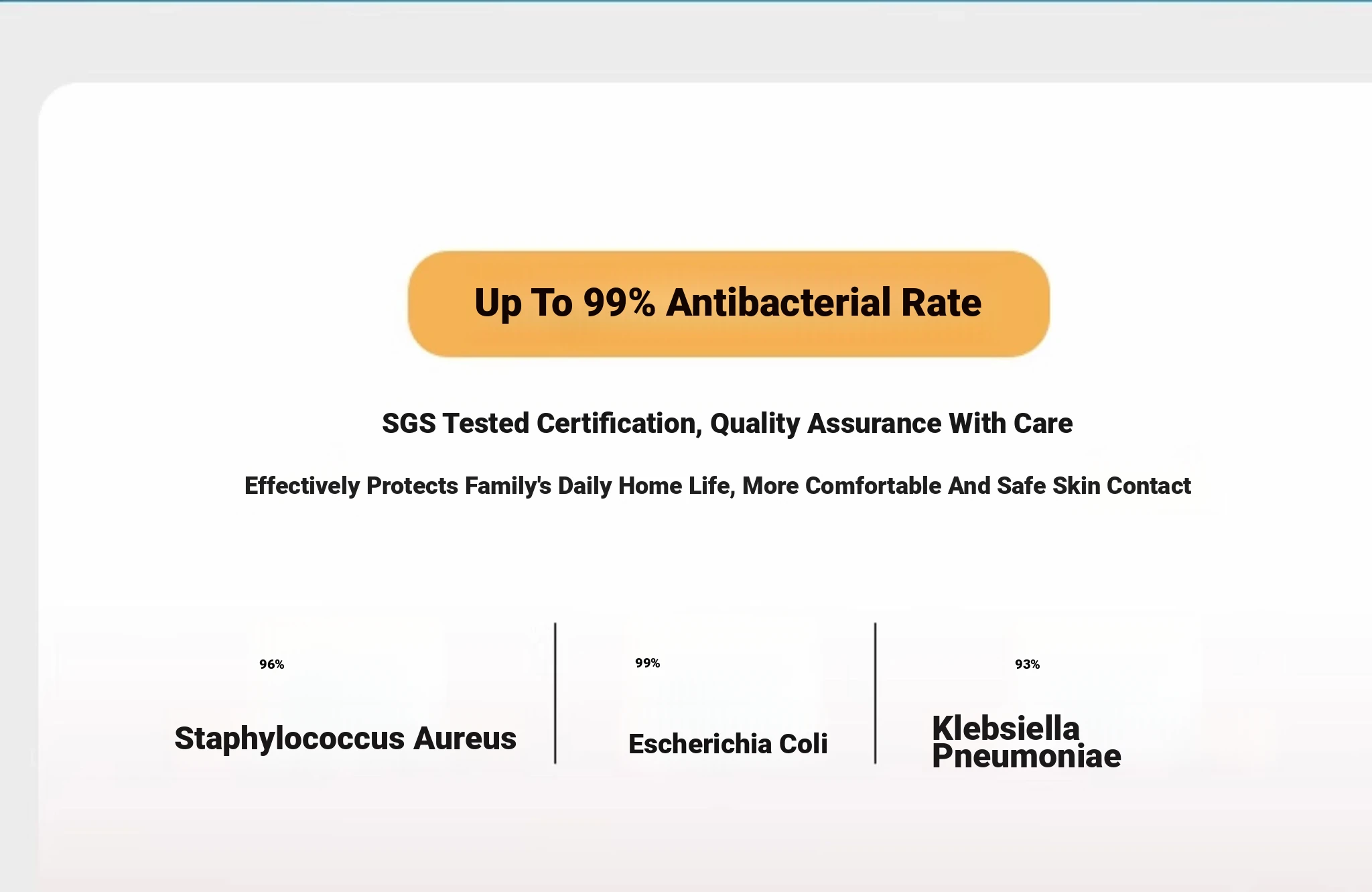 Up To 99% Antibacterial Rate

SGS Tested Certification, Quality Assurance With Care

Effectively Protects Family's Daily Home Life, More Comfortable And Safe Skin Contact

96%

Staphylococcus Aureus

99%

Escherichia Coli

93%

Klebsiella Pneumoniae